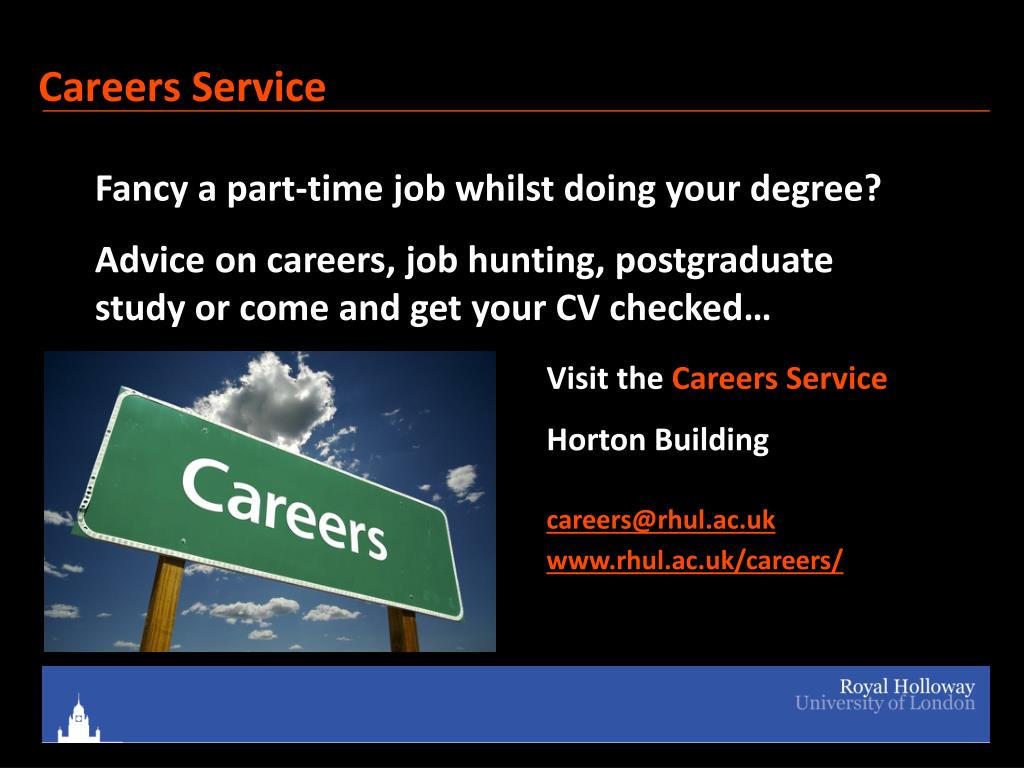 Careers Service

Fancy a part-time job whilst doing your degree?

Advice on careers, job hunting, postgraduate study or come and get your CV checked…

Careers

Visit the Careers Service

Horton Building

careers@rhul.ac.uk
www.rhul.ac.uk/careers/

Royal Holloway
University of London